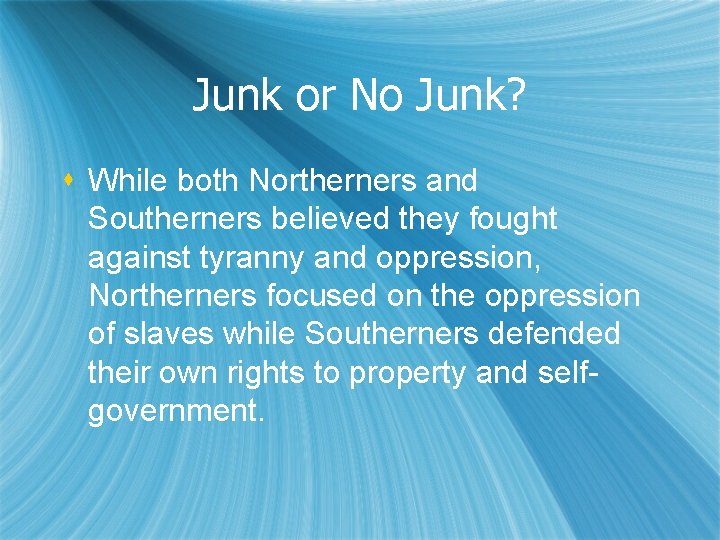 Junk or No Junk?

While both Northerners and Southerners believed they fought against tyranny and oppression, Northerners focused on the oppression of slaves while Southerners defended their own rights to property and self-government.